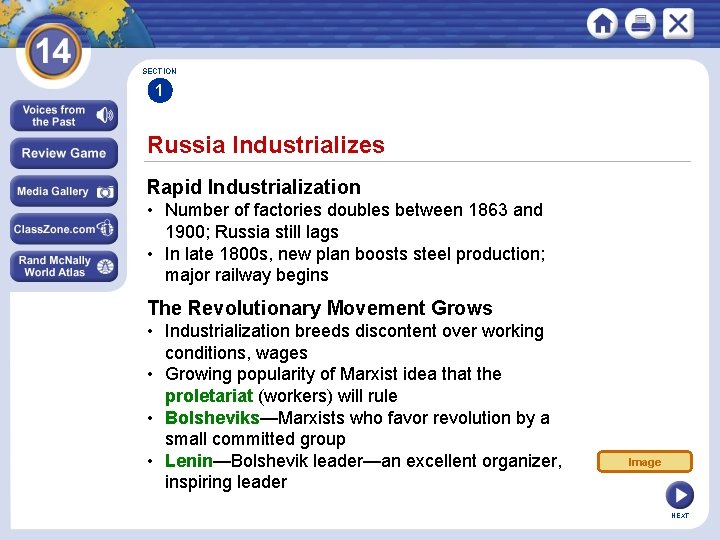 14

Voices from the Past

Review Game

Media Gallery

ClassZone.com

Rand McNally World Atlas

SECTION 1

Russia Industrializes

Rapid Industrialization
• Number of factories doubles between 1863 and 1900; Russia still lags
• In late 1800s, new plan boosts steel production; major railway begins

The Revolutionary Movement Grows
• Industrialization breeds discontent over working conditions, wages
• Growing popularity of Marxist idea that the proletariat (workers) will rule
• Bolsheviks—Marxists who favor revolution by a small committed group
• Lenin—Bolshevik leader—an excellent organizer, inspiring leader

Image

NEXT